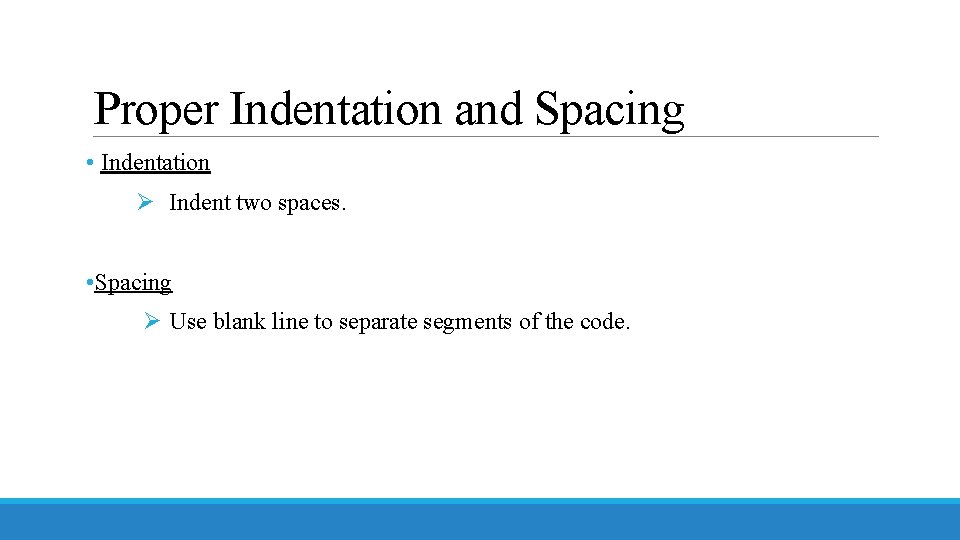 Proper Indentation and Spacing

• Indentation

➢ Indent two spaces.

•Spacing

➢ Use blank line to separate segments of the code.